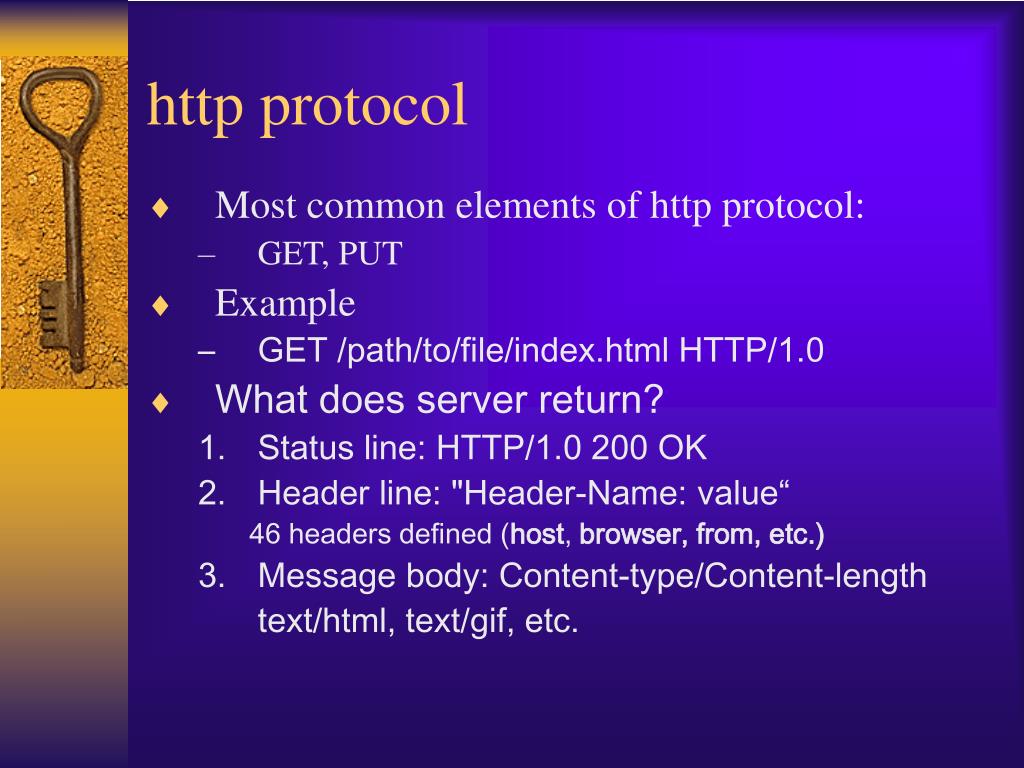 http protocol

♦ Most common elements of http protocol:
– GET, PUT

♦ Example
– GET /path/to/file/index.html HTTP/1.0

♦ What does server return?
1. Status line: HTTP/1.0 200 OK
2. Header line: "Header-Name: value“
46 headers defined (host, browser, from, etc.)
3. Message body: Content-type/Content-length
text/html, text/gif, etc.